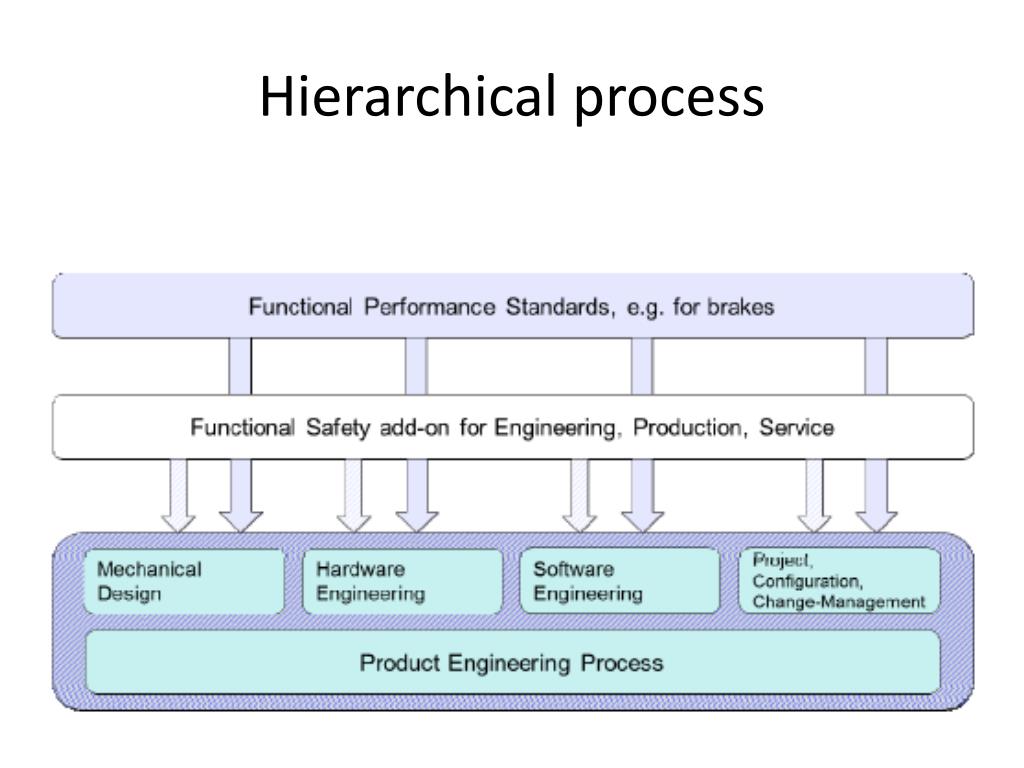 Hierarchical process

Functional Performance Standards, e.g. for brakes

Functional Safety add-on for Engineering, Production, Service

Mechanical Design

Hardware Engineering

Software Engineering

Project, Configuration, Change-Management

Product Engineering Process